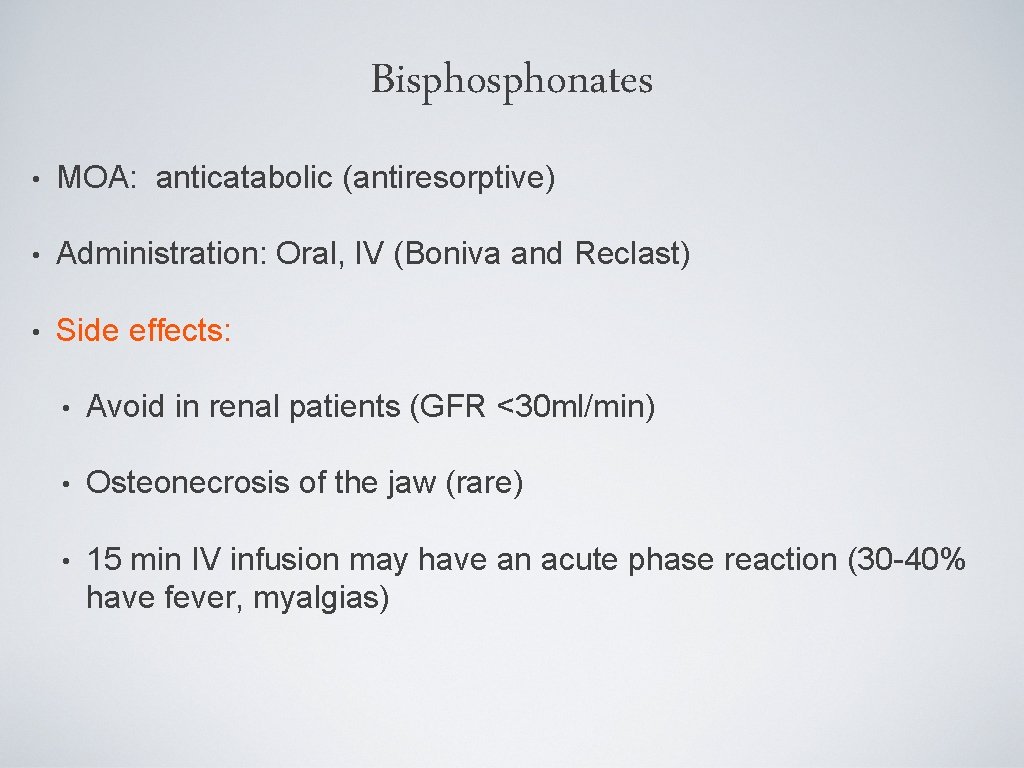 Bisphosphonates

• MOA: anticatabolic (antiresorptive)

• Administration: Oral, IV (Boniva and Reclast)

• Side effects:

• Avoid in renal patients (GFR <30ml/min)

• Osteonecrosis of the jaw (rare)

• 15 min IV infusion may have an acute phase reaction (30-40% have fever, myalgias)